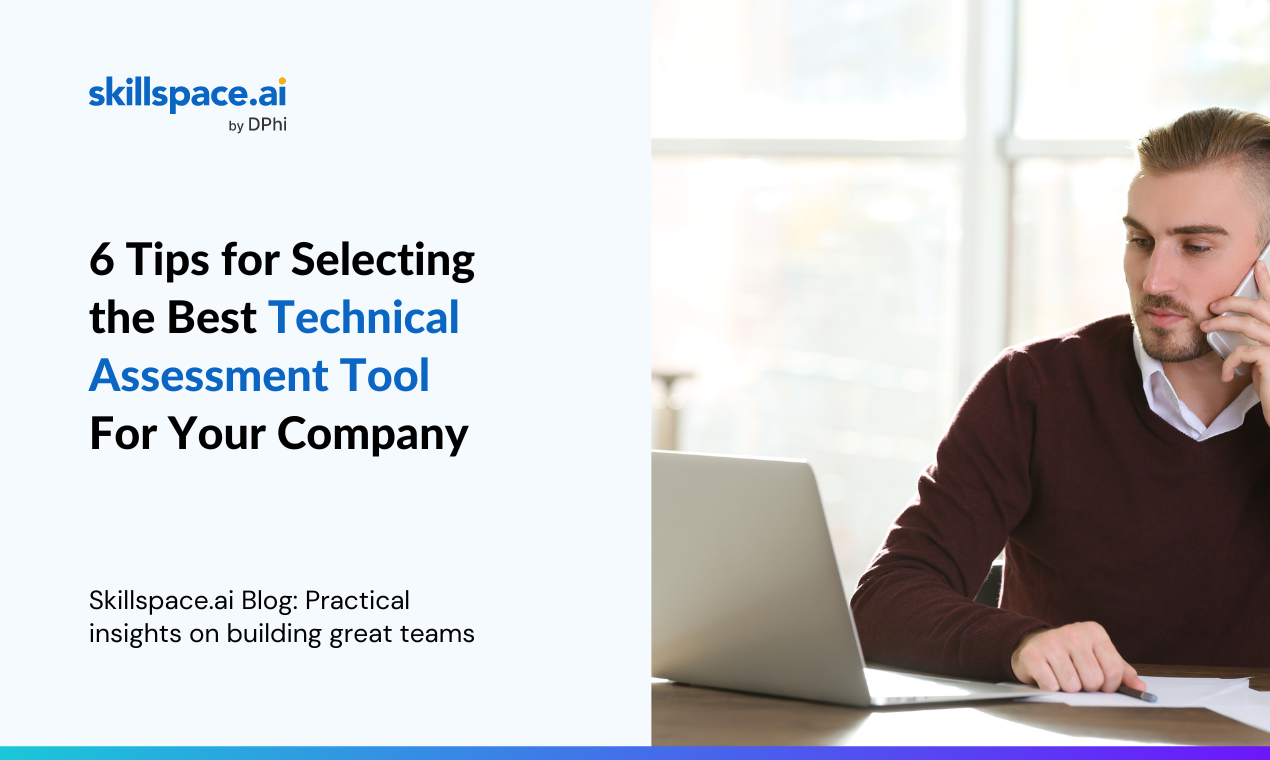 skillspace.ai
by DPhi

6 Tips for Selecting the Best Technical Assessment Tool For Your Company

Skillspace.ai Blog: Practical insights on building great teams